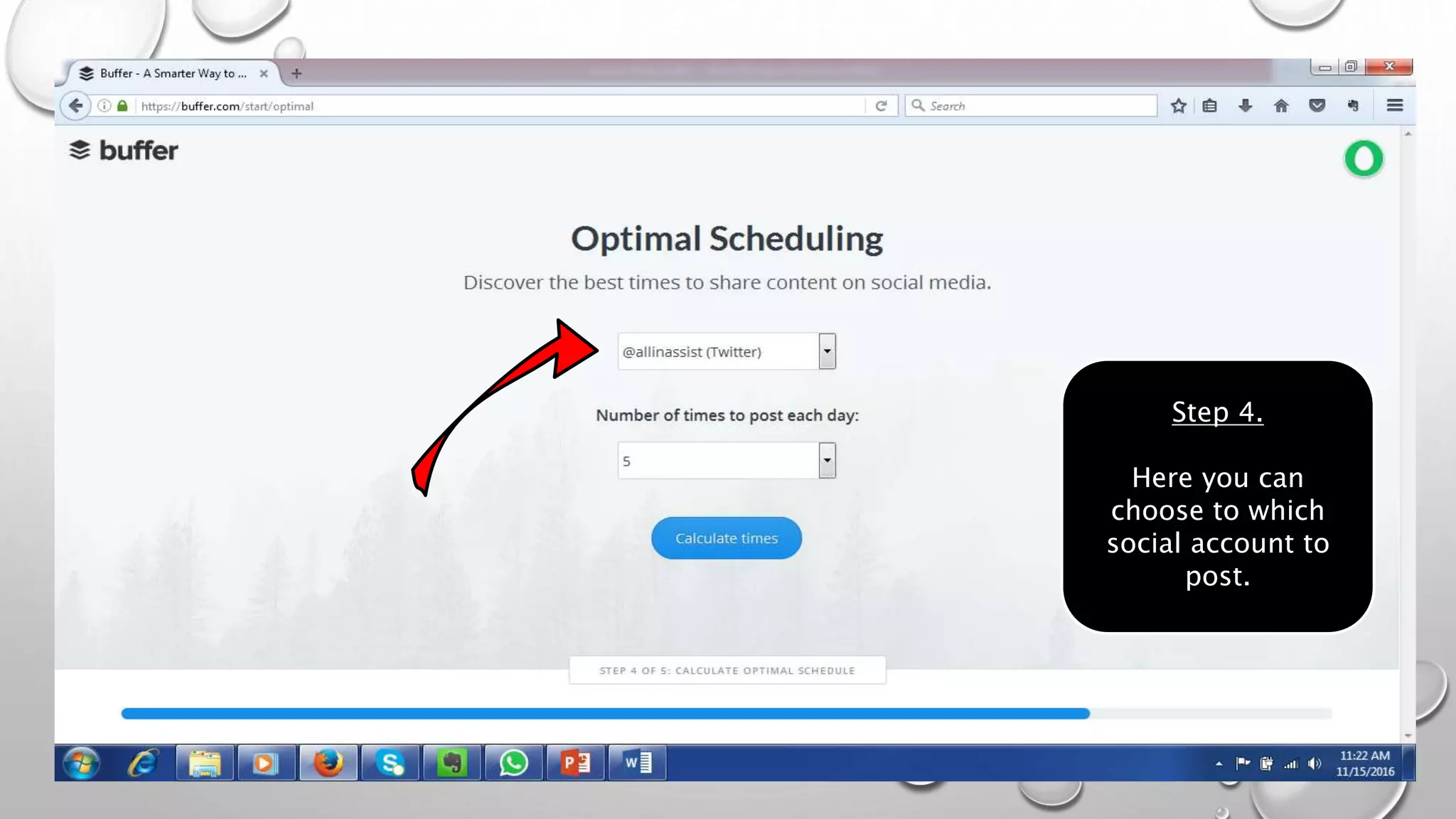 Buffer - A Smarter Way to ...

https://buffer.com/start/optimal

Search

buffer

Optimal Scheduling

Discover the best times to share content on social media.

@allinassist (Twitter)

Number of times to post each day:

5

Calculate times

Step 4.

Here you can choose to which social account to post.

STEP 4 OF 5: CALCULATE OPTIMAL SCHEDULE

11:22 AM
11/15/2016